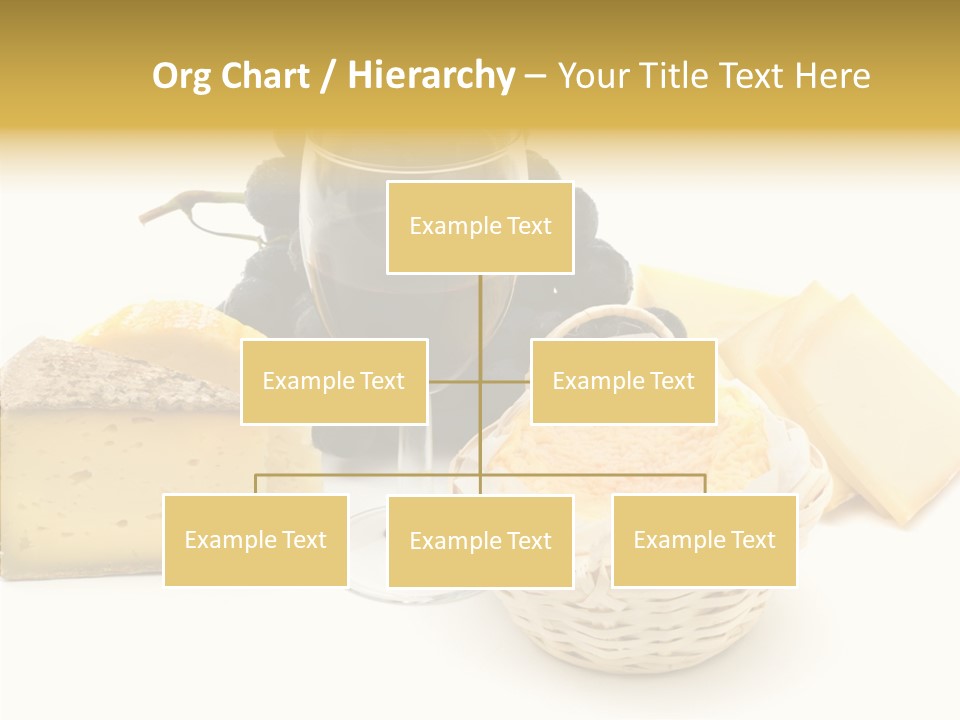 Org Chart / Hierarchy – Your Title Text Here

Example Text

Example Text

Example Text

Example Text

Example Text

Example Text